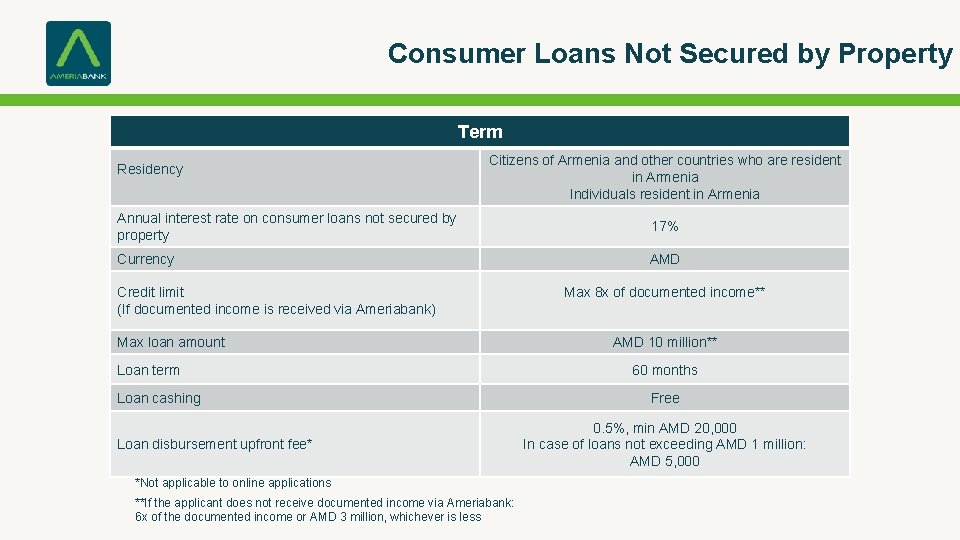 AMERIABANK

Consumer Loans Not Secured by Property

| Term | |
|---|---|
| Residency | Citizens of Armenia and other countries who are resident in Armenia Individuals resident in Armenia |
| Annual interest rate on consumer loans not secured by property | 17% |
| Currency | AMD |
| Credit limit (If documented income is received via Ameriabank) | Max 8x of documented income** |
| Max loan amount | AMD 10 million** |
| Loan term | 60 months |
| Loan cashing | Free |
| Loan disbursement upfront fee* | 0.5%, min AMD 20,000 In case of loans not exceeding AMD 1 million: AMD 5,000 |

*Not applicable to online applications

**If the applicant does not receive documented income via Ameriabank: 6x of the documented income or AMD 3 million, whichever is less